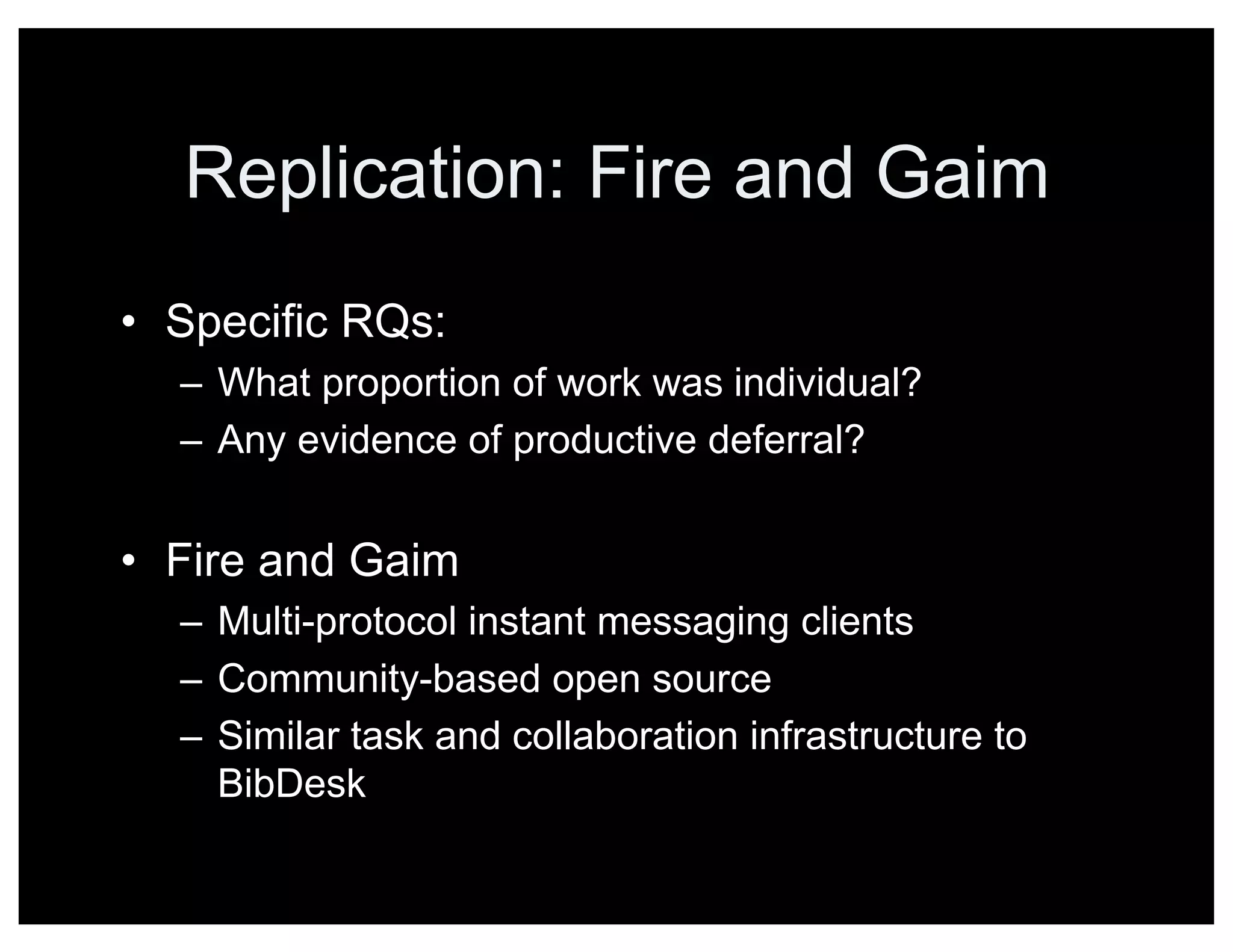 Replication: Fire and Gaim

• Specific RQs:
– What proportion of work was individual?
– Any evidence of productive deferral?

• Fire and Gaim
– Multi-protocol instant messaging clients
– Community-based open source
– Similar task and collaboration infrastructure to BibDesk